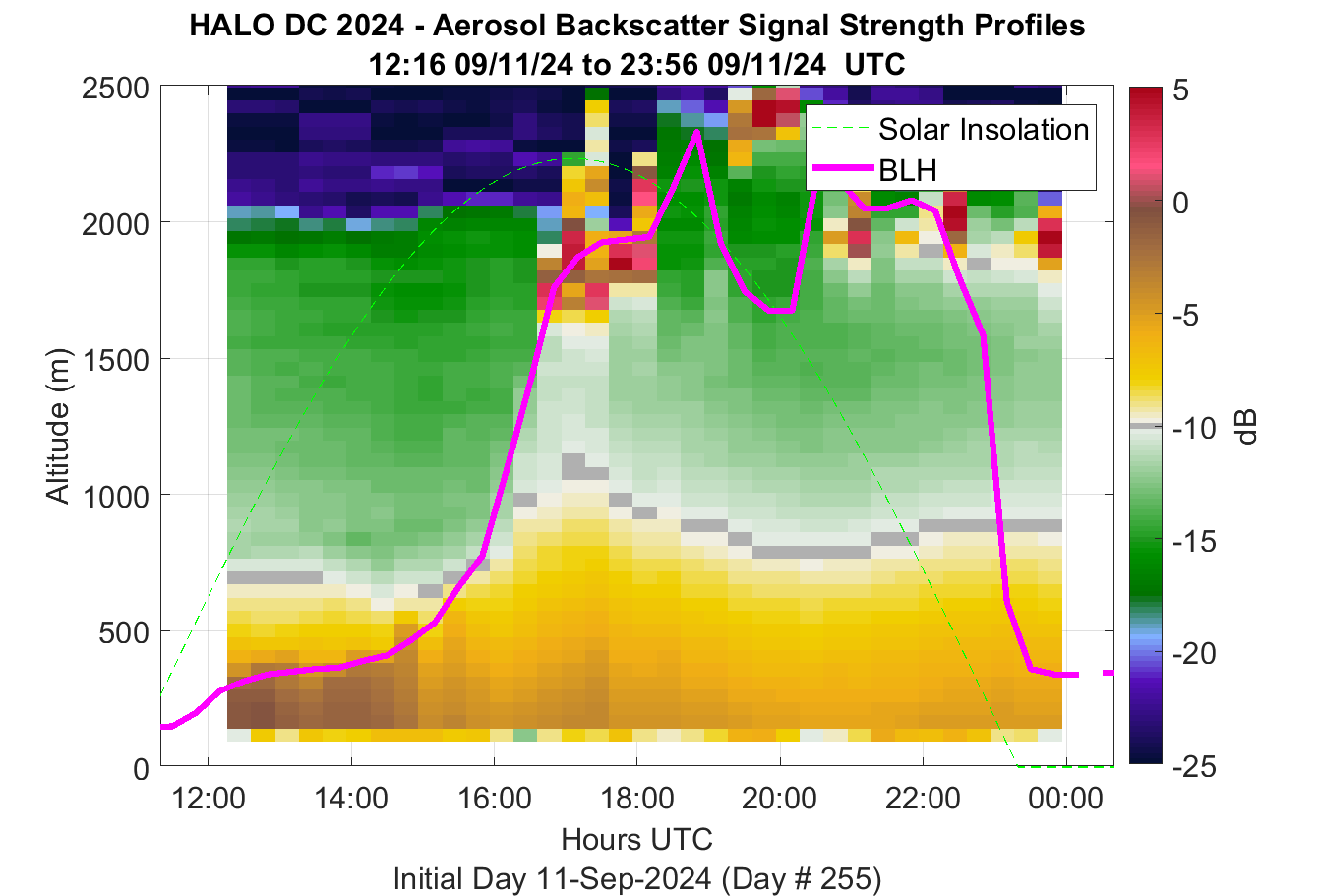 HALO DC 2024 - Aerosol Backscatter Signal Strength Profiles
12:16 09/11/24 to 23:56 09/11/24 UTC

Solar Insolation
BLH

Altitude (m)
2500
2000
1500
1000
500
0

12:00
14:00
16:00
18:00
20:00
22:00
00:00
Hours UTC
Initial Day 11-Sep-2024 (Day # 255)

5
0
-5
-10
-15
-20
-25
dB